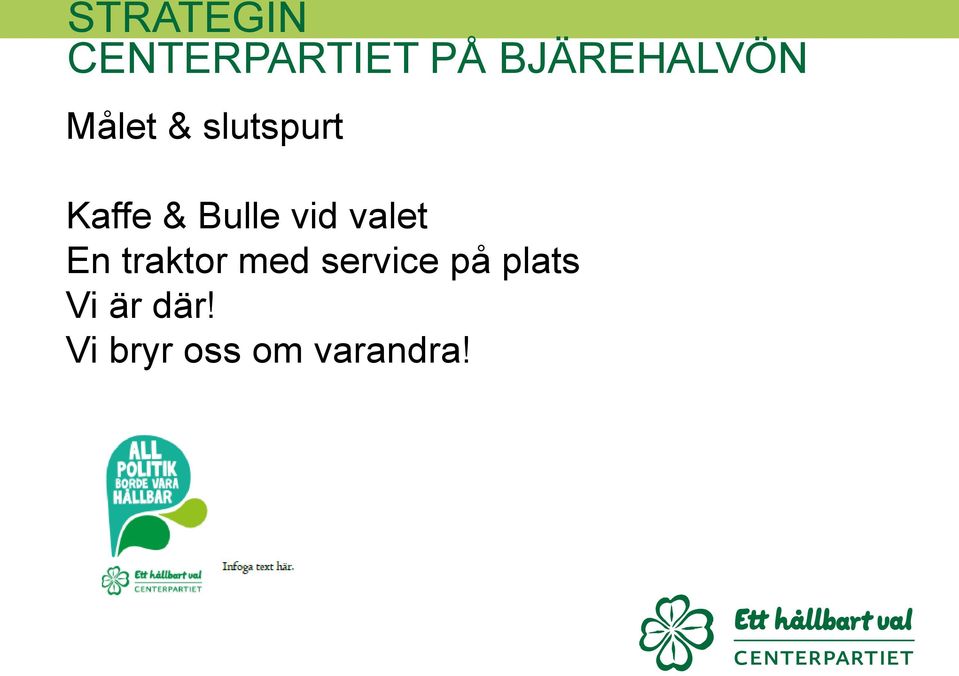 STRATEGIN
CENTERPARTIET PÅ BJÄREHALVÖN

Målet & slutspurt

Kaffe & Bulle vid valet
En traktor med service på plats
Vi är där!
Vi bryr oss om varandra!

ALL POLITIK BORDE VARA HÅLLBAR

Ett hållbart val
CENTERPARTIET

Infoga text här.

Ett hållbart val
CENTERPARTIET